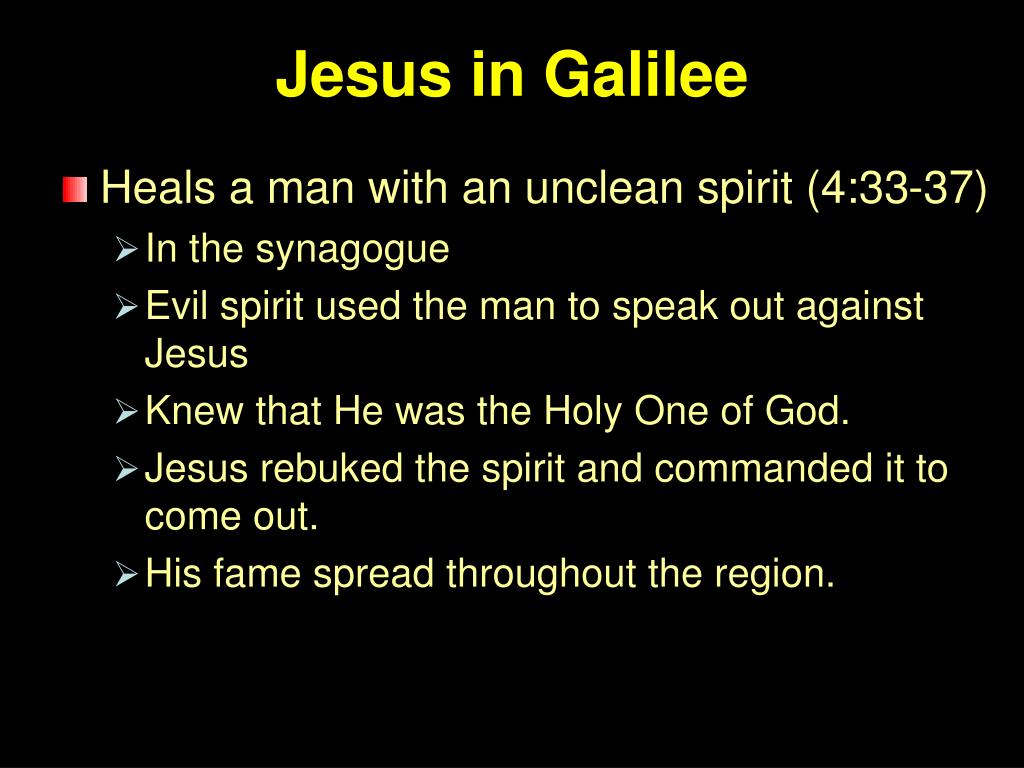 Jesus in Galilee

Heals a man with an unclean spirit (4:33-37)

In the synagogue

Evil spirit used the man to speak out against Jesus

Knew that He was the Holy One of God.

Jesus rebuked the spirit and commanded it to come out.

His fame spread throughout the region.